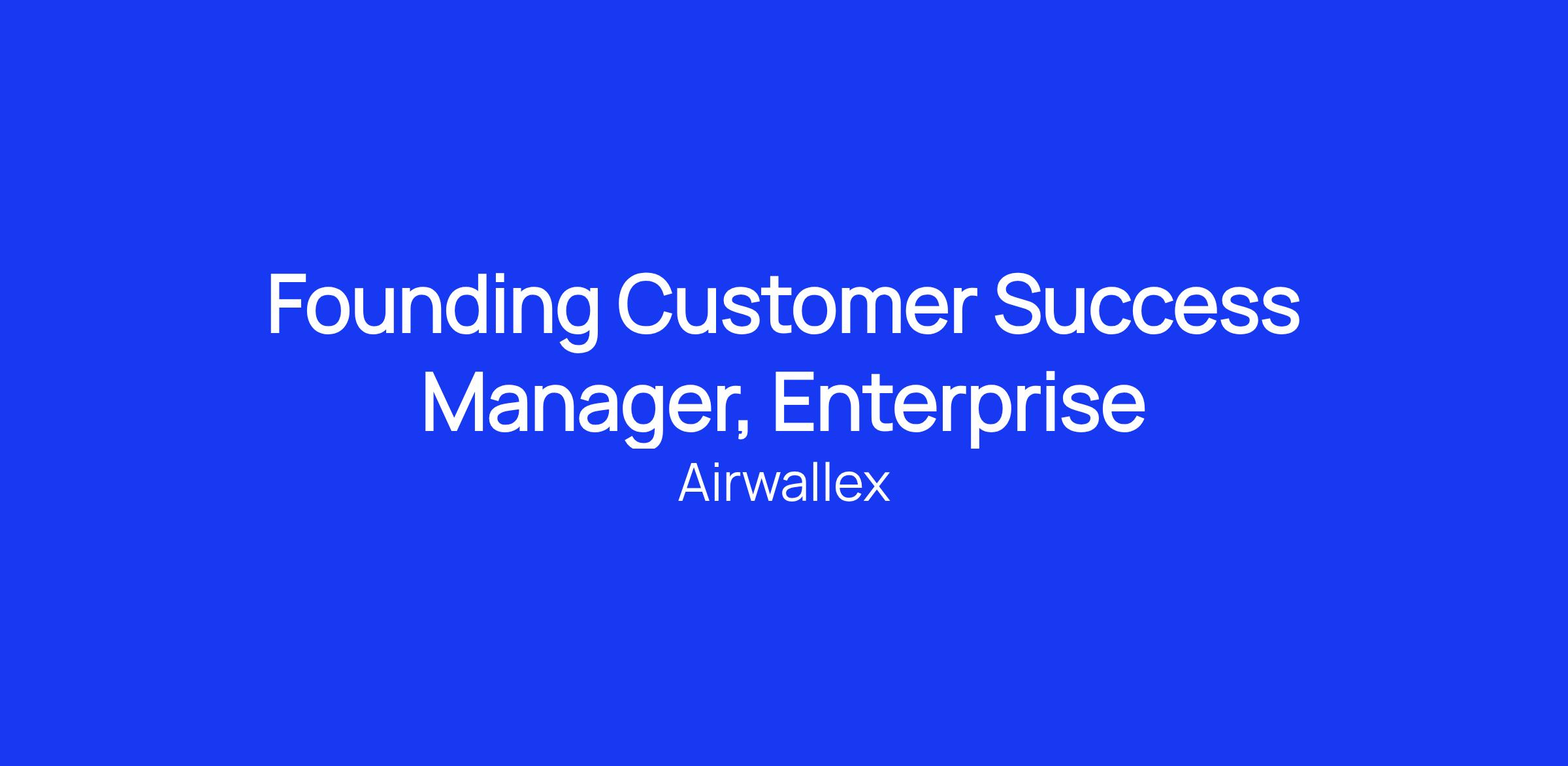 Founding Customer Success Manager, Enterprise

Airwallex